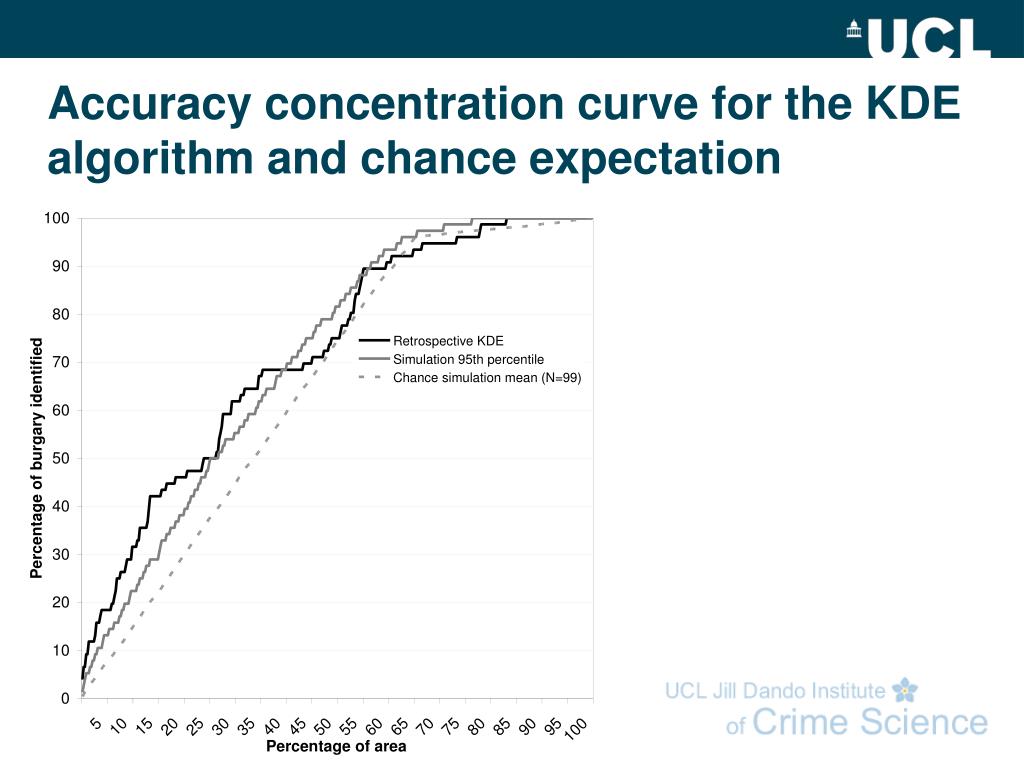 UCL

Accuracy concentration curve for the KDE algorithm and chance expectation

Percentage of burgary identified

100
90
80
70
60
50
40
30
20
10
0

Retrospective KDE
Simulation 95th percentile
Chance simulation mean (N=99)

5 10 15 20 25 30 35 40 45 50 55 60 65 70 75 80 85 90 95 100

Percentage of area

UCL Jill Dando Institute of Crime Science